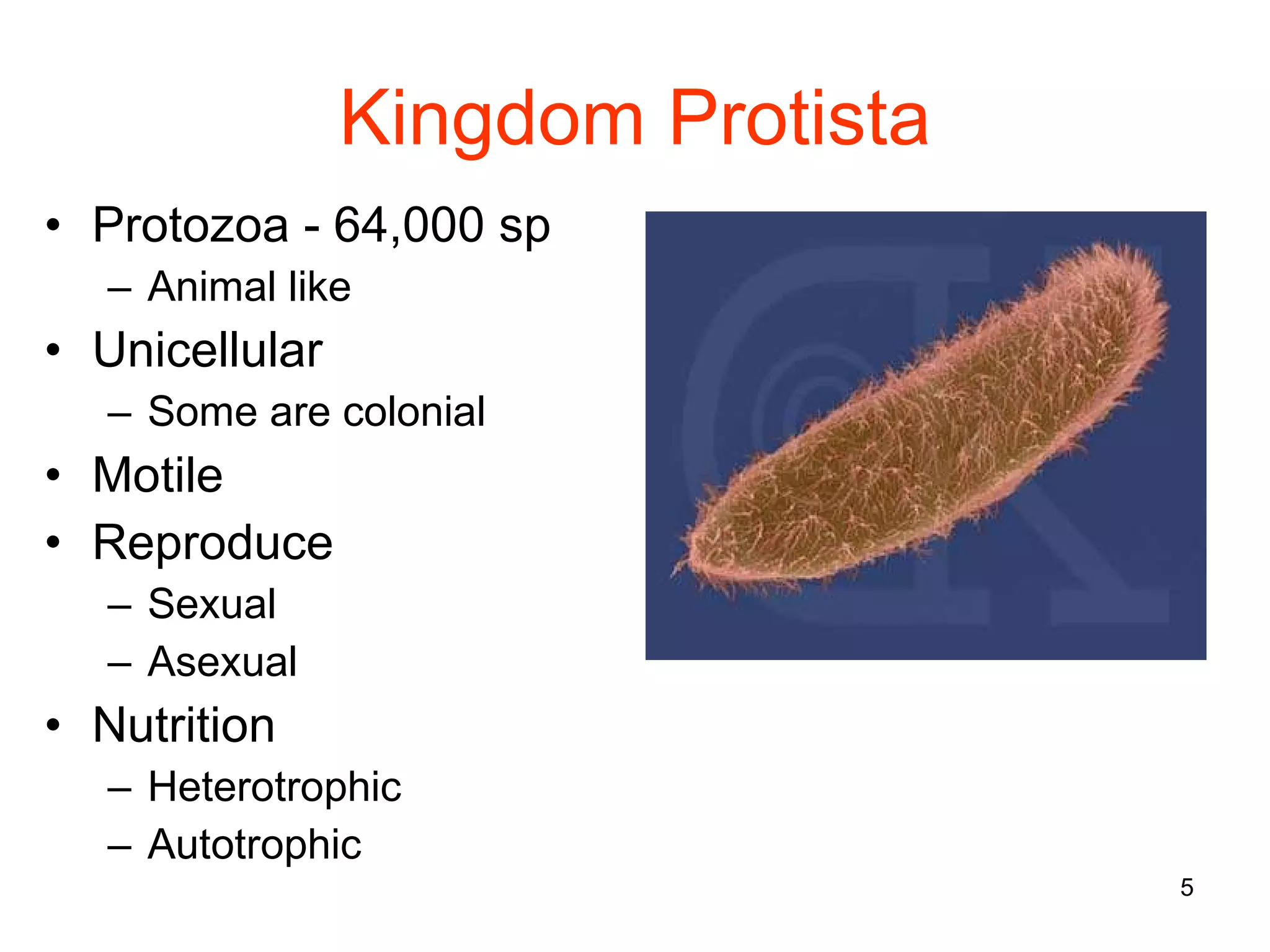 Kingdom Protista

• Protozoa - 64,000 sp
– Animal like
• Unicellular
– Some are colonial
• Motile
• Reproduce
– Sexual
– Asexual
• Nutrition
– Heterotrophic
– Autotrophic

5